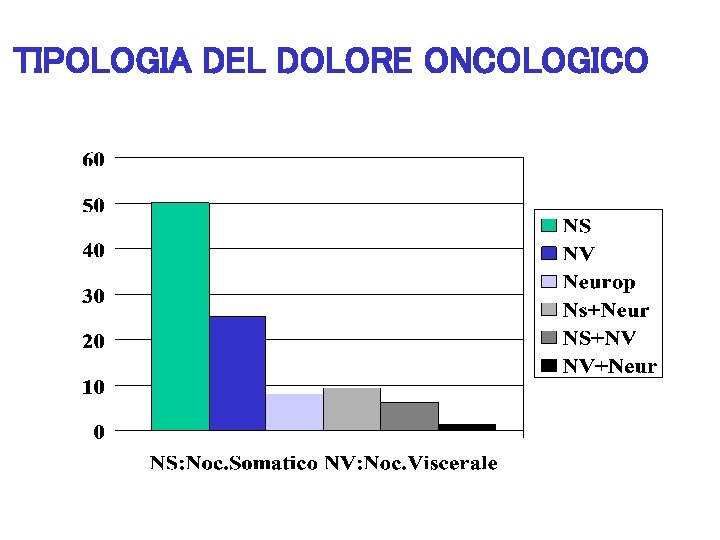 TIPOLOGIA DEL DOLORE ONCOLOGICO

60
50
40
30
20
10
0

NS
NV
Neurop
Ns+Neur
NS+NV
NV+Neur

NS:Noc.Somatico NV:Noc.Viscerale